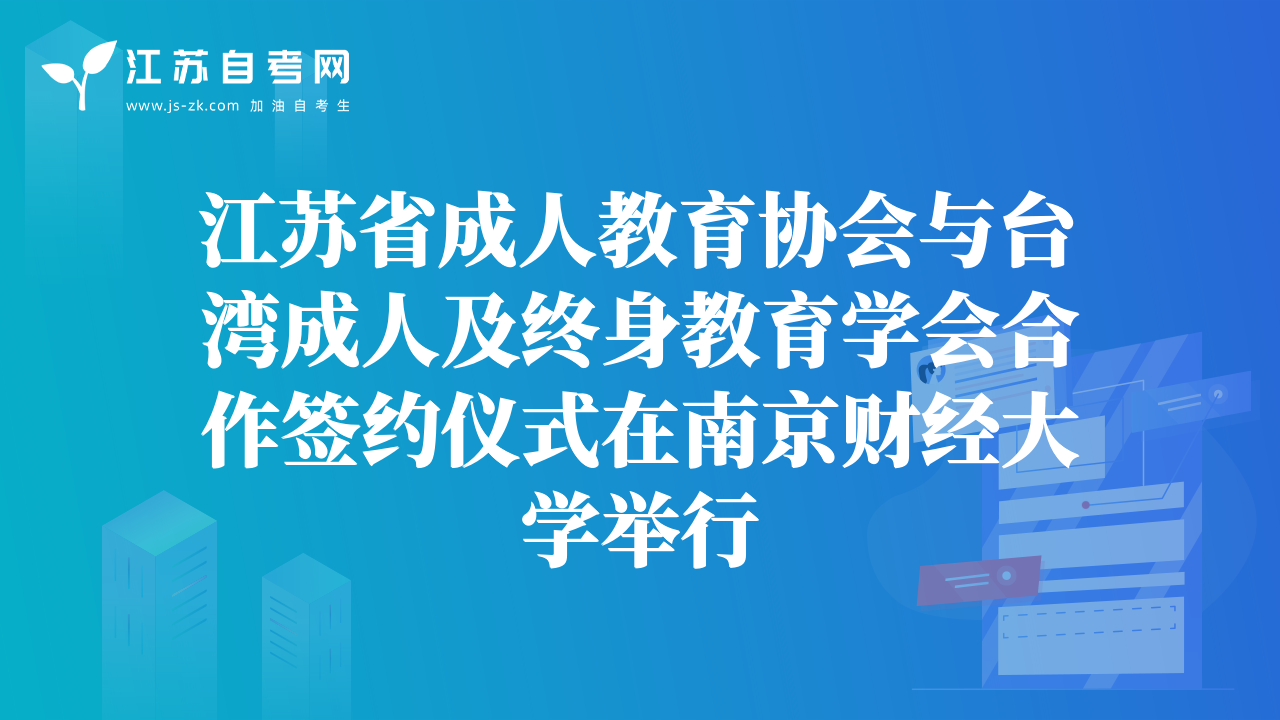 江苏自考网
www.js-zk.com 加油自考生

江苏省成人教育协会与台湾成人及终身教育学会合作签约仪式在南京财经大学举行